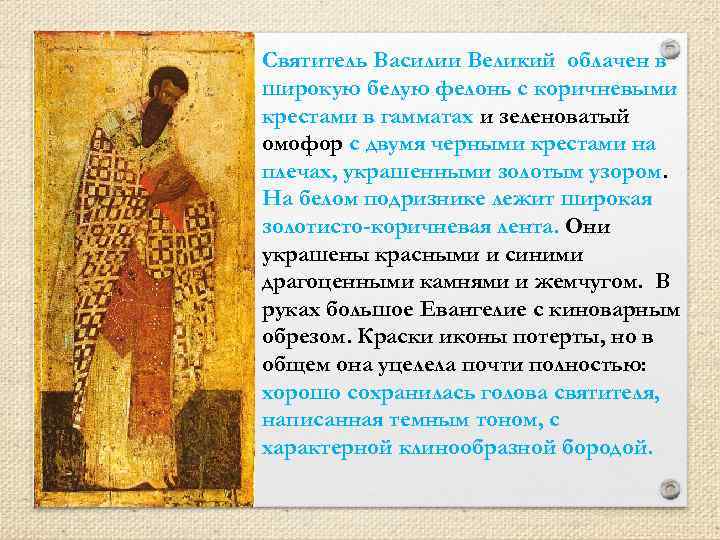 Святитель Василии Великий облачен в широкую белую фелонь с коричневыми крестами в гамматах и зеленоватый омофор с двумя черными крестами на плечах, украшенными золотым узором. На белом подризнике лежит широкая золотисто-коричневая лента. Они украшены красными и синими драгоценными камнями и жемчугом. В руках большое Евангелие с киноварным обрезом. Краски иконы потерты, но в общем она уцелела почти полностью: хорошо сохранилась голова святителя, написанная темным тоном, с характерной клинообразной бородой.